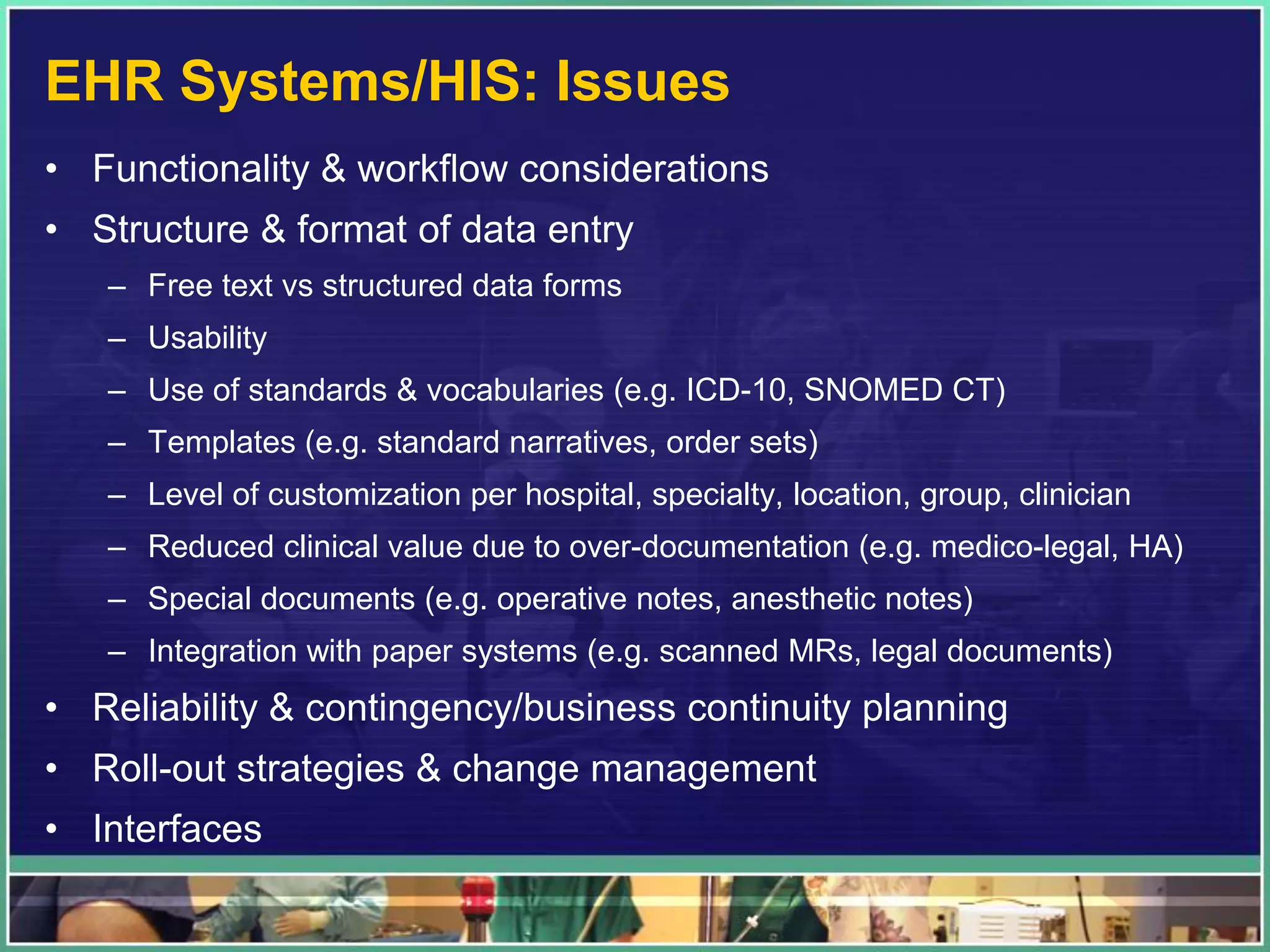 EHR Systems/HIS: Issues

• Functionality & workflow considerations
• Structure & format of data entry
– Free text vs structured data forms
– Usability
– Use of standards & vocabularies (e.g. ICD-10, SNOMED CT)
– Templates (e.g. standard narratives, order sets)
– Level of customization per hospital, specialty, location, group, clinician
– Reduced clinical value due to over-documentation (e.g. medico-legal, HA)
– Special documents (e.g. operative notes, anesthetic notes)
– Integration with paper systems (e.g. scanned MRs, legal documents)
• Reliability & contingency/business continuity planning
• Roll-out strategies & change management
• Interfaces